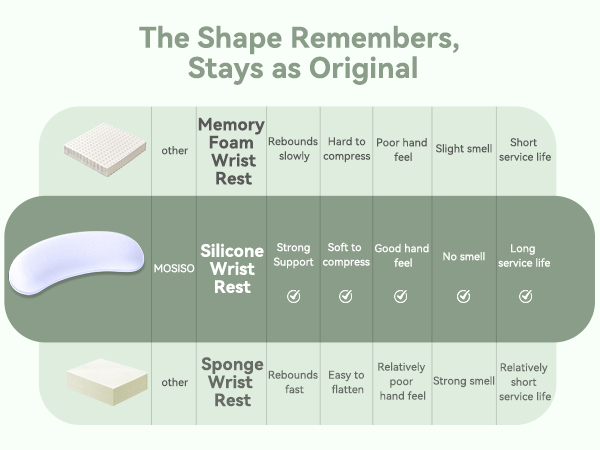 The Shape Remembers, Stays as Original

| | | | | | | | |
|---|---|---|---|---|---|---|---|
| | other | Memory Foam Wrist Rest | Rebounds slowly | Hard to compress | Poor hand feel | Slight smell | Short service life |
| | MOSISO | Silicone Wrist Rest | Strong Support | Soft to compress | Good hand feel | No smell | Long service life |
| | other | Sponge Wrist Rest | Rebounds fast | Easy to flatten | Relatively poor hand feel | Strong smell | Relatively short service life |